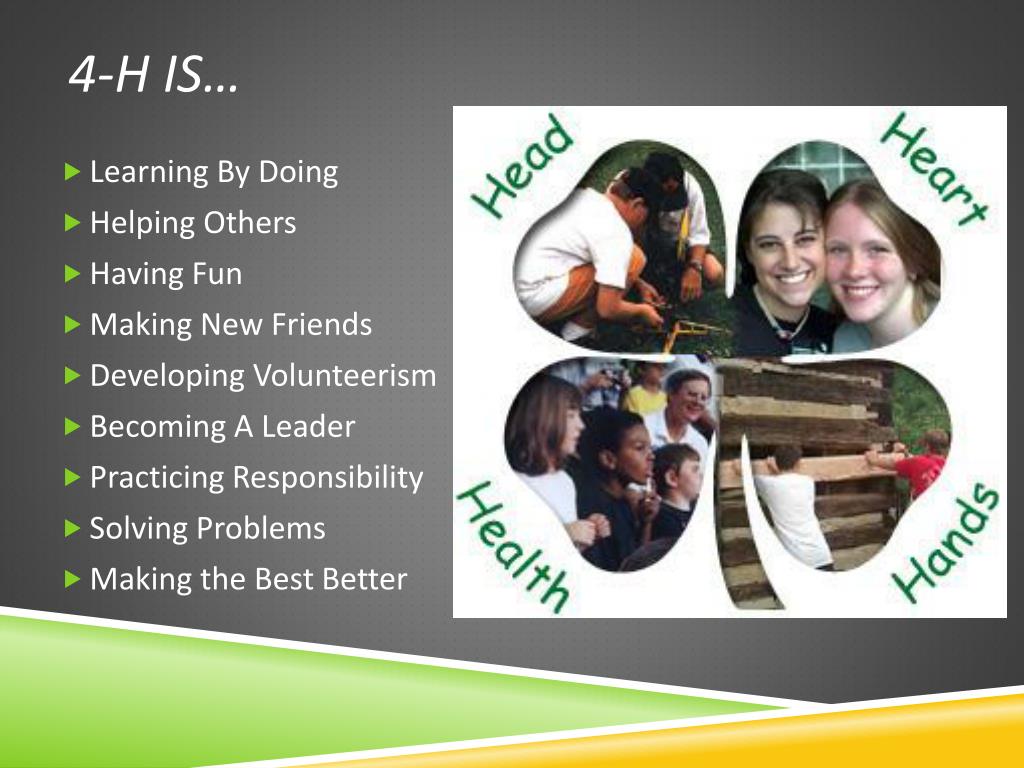 4-H IS…

Learning By Doing
Helping Others
Having Fun
Making New Friends
Developing Volunteerism
Becoming A Leader
Practicing Responsibility
Solving Problems
Making the Best Better

Head
Heart
Health
Hands